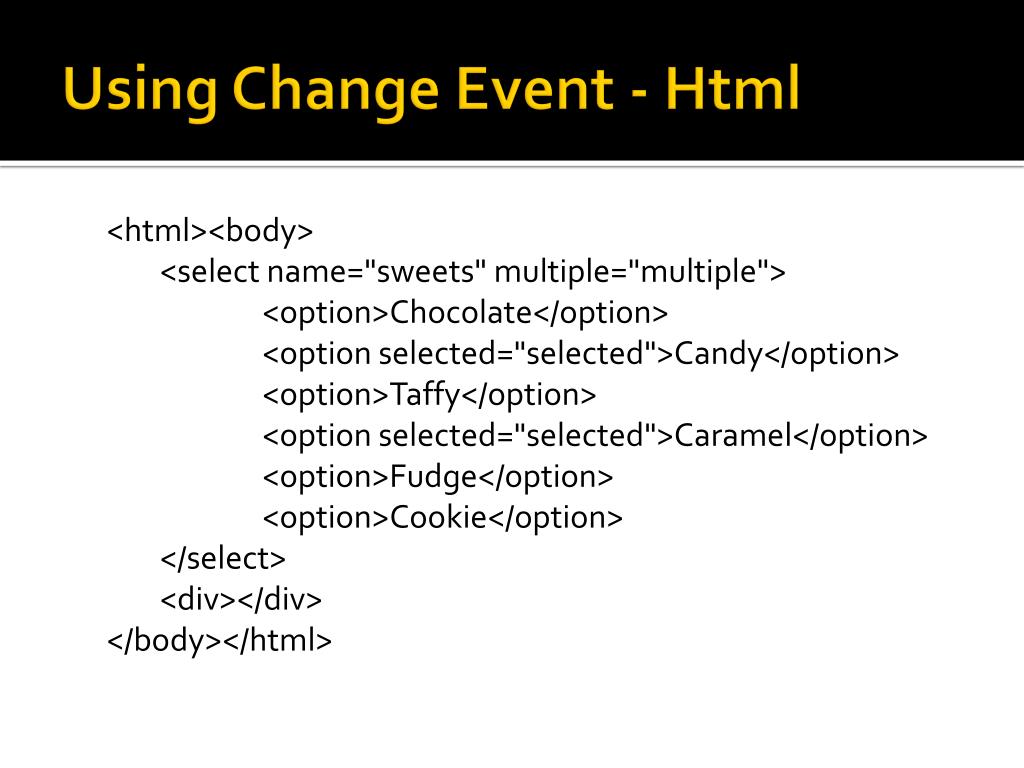 Using Change Event - Html

<html><body>
<select name="sweets" multiple="multiple">
<option>Chocolate</option>
<option selected="selected">Candy</option>
<option>Taffy</option>
<option selected="selected">Caramel</option>
<option>Fudge</option>
<option>Cookie</option>
</select>
<div></div>
</body></html>